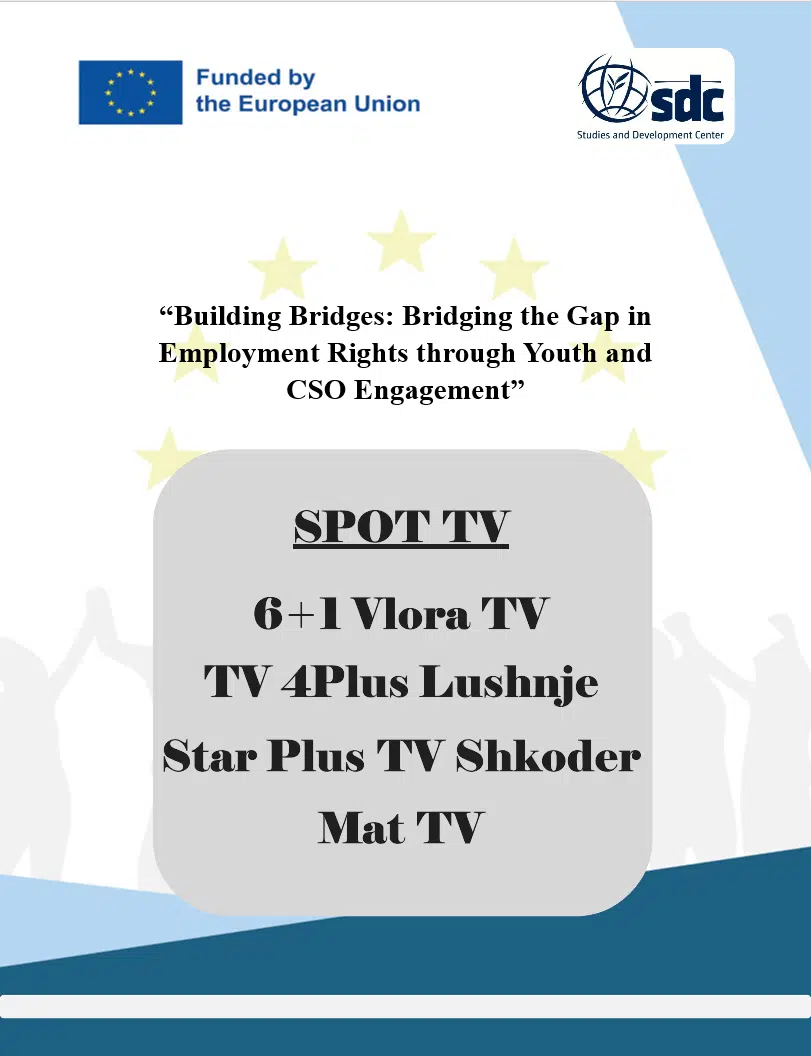 Funded by the European Union

sdc
Studies and Development Center

“Building Bridges: Bridging the Gap in Employment Rights through Youth and CSO Engagement”

SPOT TV

6+1 Vlora TV
TV 4Plus Lushnje
Star Plus TV Shkoder
Mat TV